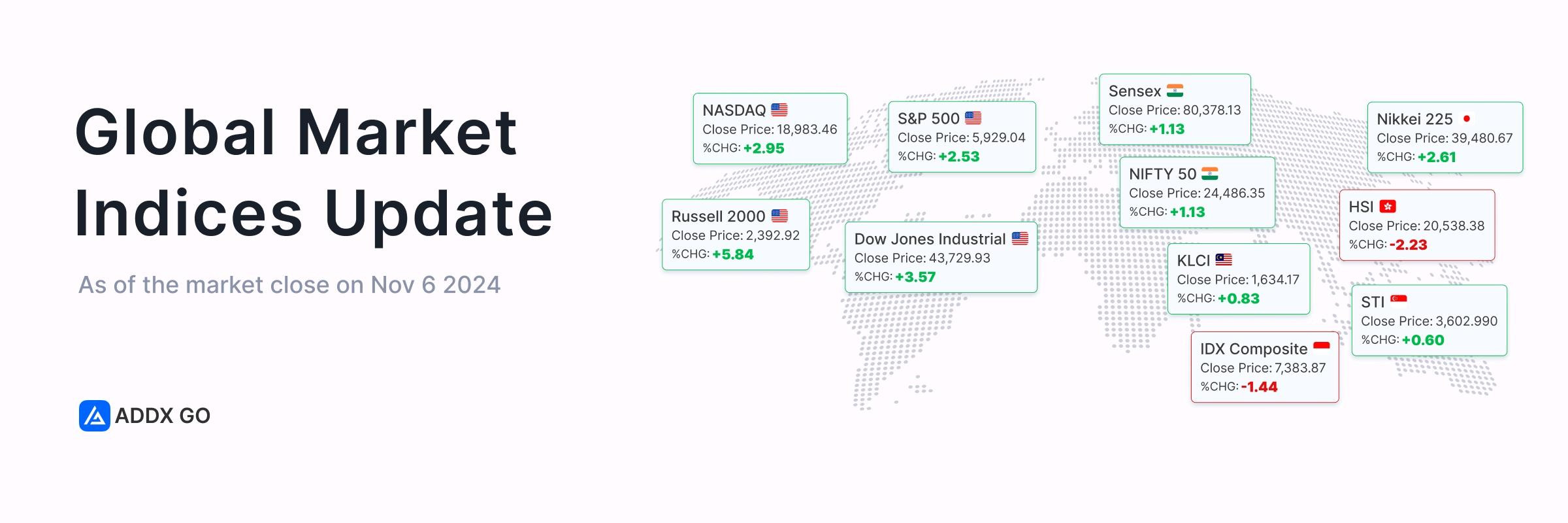 Global Market Indices Update

As of the market close on Nov 6 2024

ADDX GO

NASDAQ
Close Price: 18,983.46
%CHG: +2.95

S&P 500
Close Price: 5,929.04
%CHG: +2.53

Russell 2000
Close Price: 2,392.92
%CHG: +5.84

Dow Jones Industrial
Close Price: 43,729.93
%CHG: +3.57

Sensex
Close Price: 80,378.13
%CHG: +1.13

NIFTY 50
Close Price: 24,486.35
%CHG: +1.13

KLCI
Close Price: 1,634.17
%CHG: +0.83

IDX Composite
Close Price: 7,383.87
%CHG: -1.44

Nikkei 225
Close Price: 39,480.67
%CHG: +2.61

HSI
Close Price: 20,538.38
%CHG: -2.23

STI
Close Price: 3,602.990
%CHG: +0.60